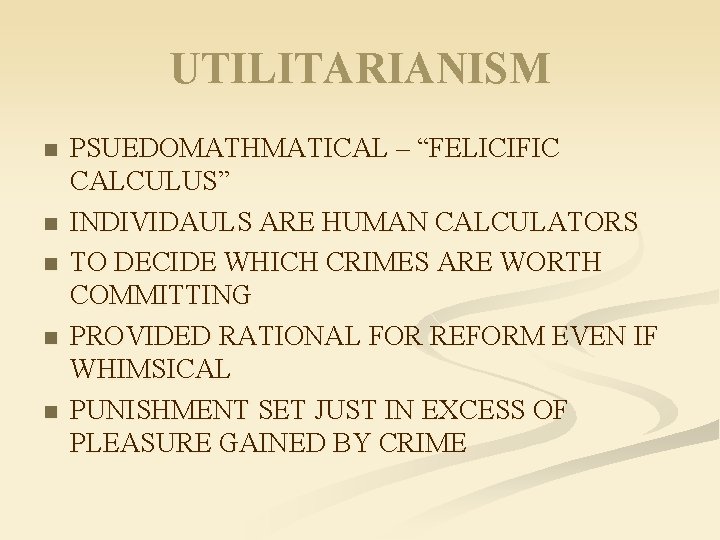 UTILITARIANISM

PSUEDOMATHMATICAL – “FELICIFIC CALCULUS”

INDIVIDAULS ARE HUMAN CALCULATORS

TO DECIDE WHICH CRIMES ARE WORTH COMMITTING

PROVIDED RATIONAL FOR REFORM EVEN IF WHIMSICAL

PUNISHMENT SET JUST IN EXCESS OF PLEASURE GAINED BY CRIME